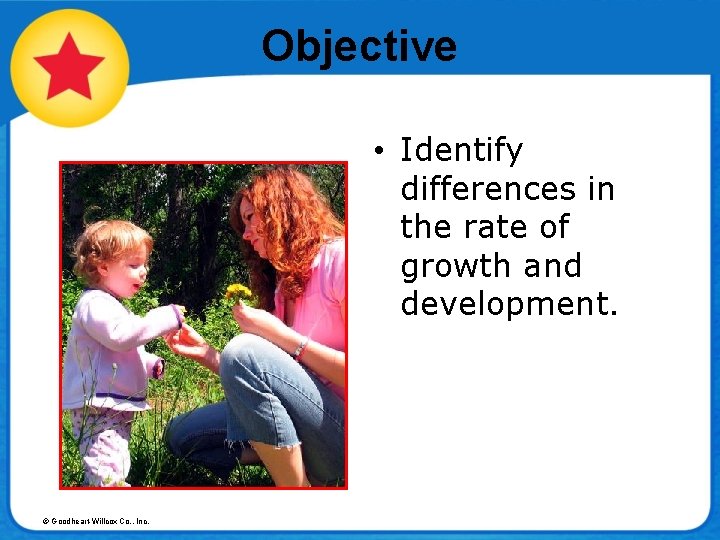 Objective

• Identify differences in the rate of growth and development.

© Goodheart-Willcox Co., Inc.